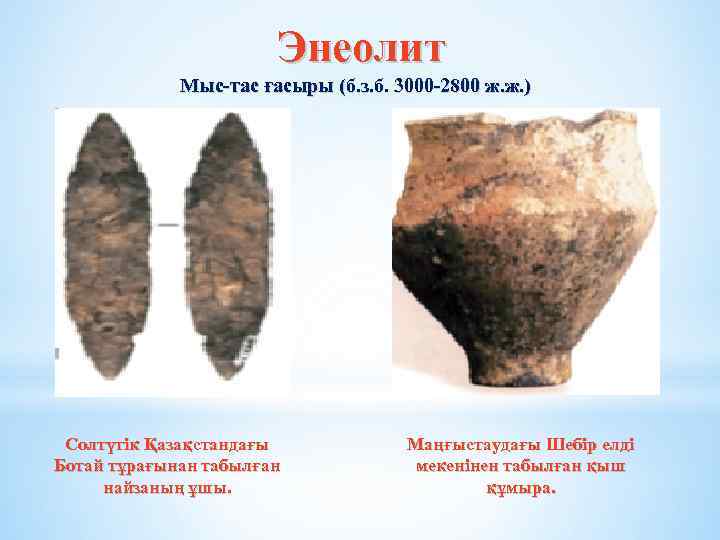 Энеолит

Мыс-тас ғасыры (б.з.б. 3000-2800 ж.ж.)

Солтүстік Қазақстандағы Ботай тұрағынан табылған найзаның ұшы.

Маңғыстаудағы Шебір елді мекенінен табылған қыш құмыра.